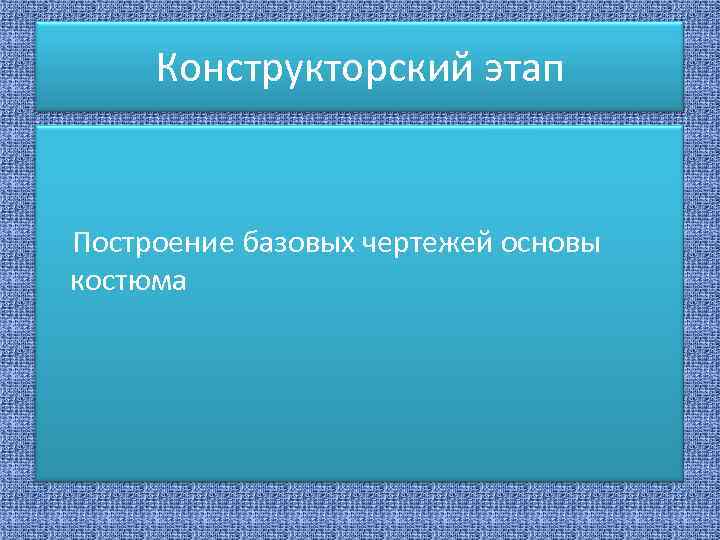 Конструкторский этап

Построение базовых чертежей основы костюма